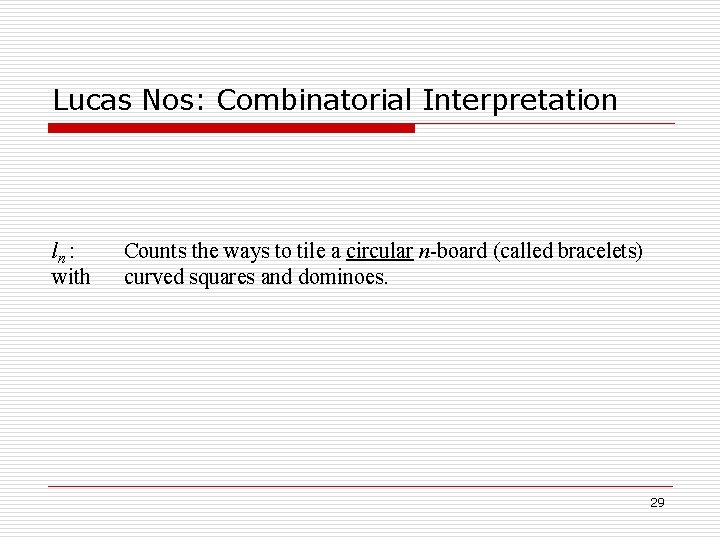 Lucas Nos: Combinatorial Interpretation

$l_n$: Counts the ways to tile a circular $n$-board (called bracelets) with curved squares and dominoes.

29